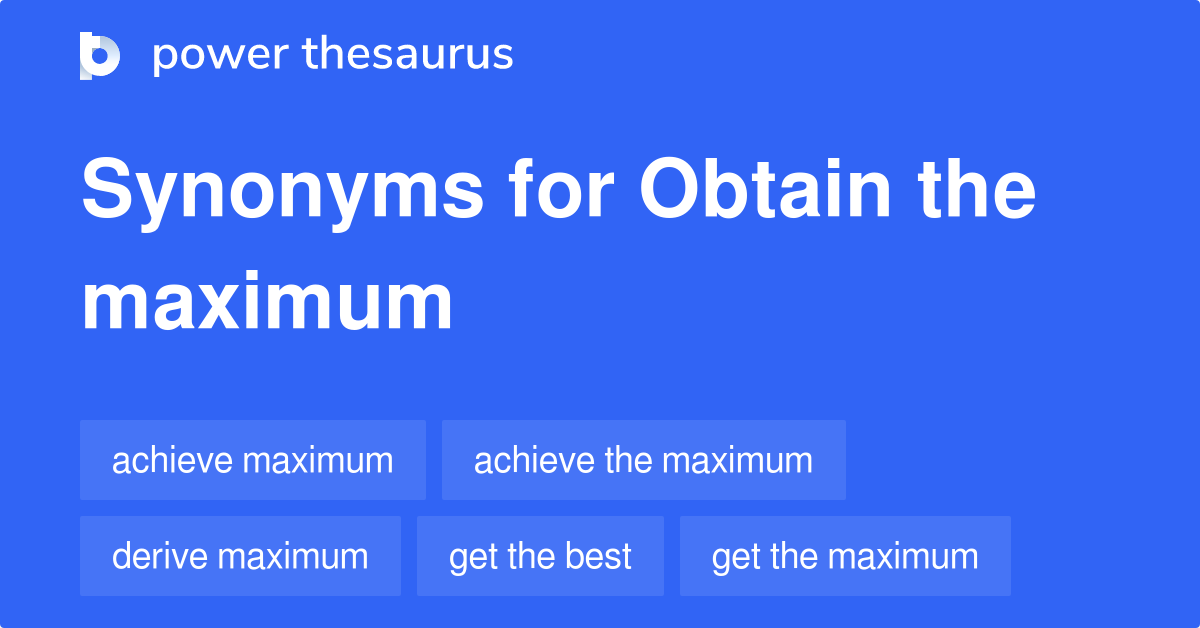 power thesaurus

Synonyms for Obtain the maximum

achieve maximum

achieve the maximum

derive maximum

get the best

get the maximum